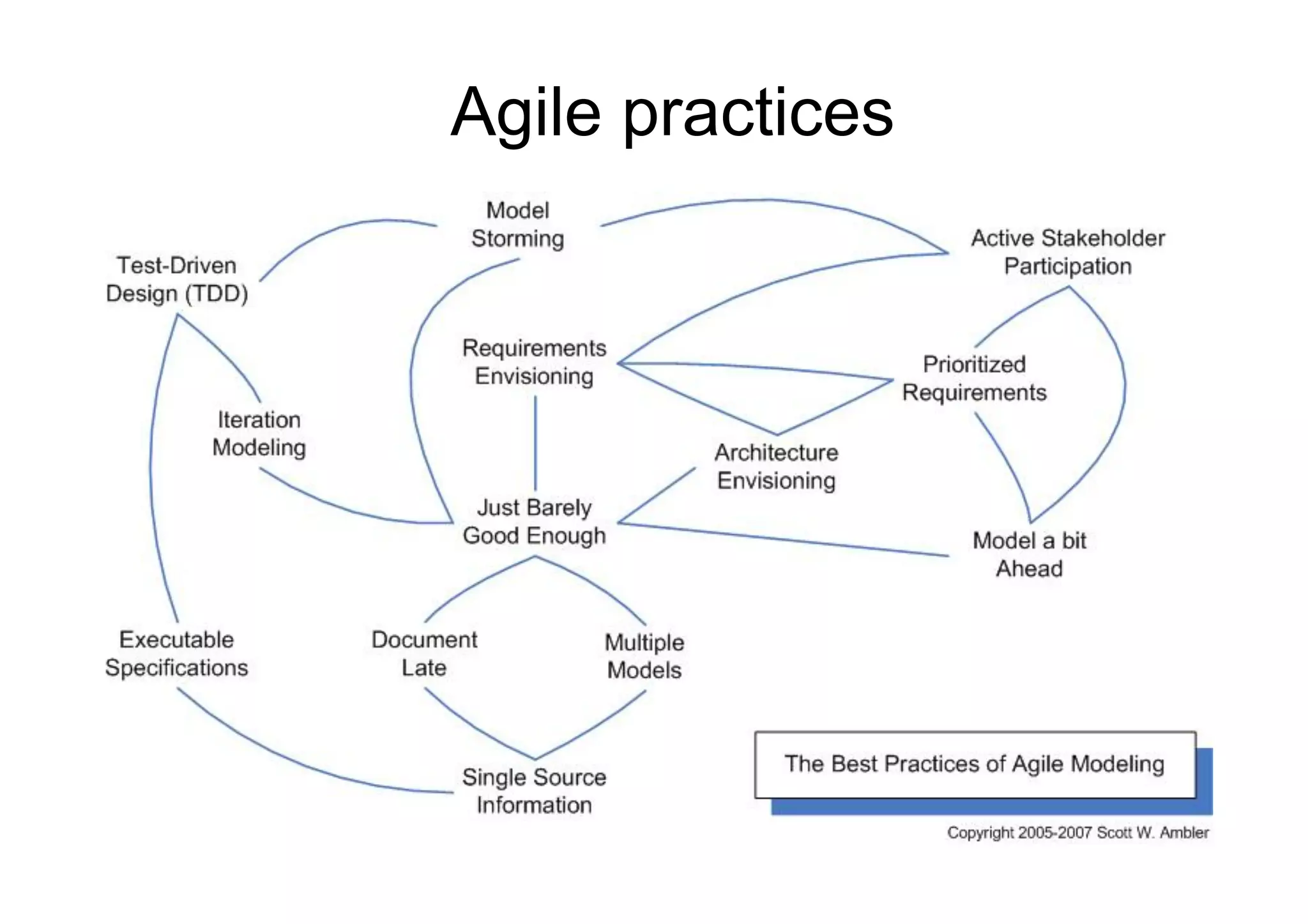 Agile practices

Model Storming

Active Stakeholder Participation

Test-Driven Design (TDD)

Requirements Envisioning

Prioritized Requirements

Iteration Modeling

Architecture Envisioning

Just Barely Good Enough

Model a bit Ahead

Executable Specifications

Document Late

Multiple Models

Single Source Information

The Best Practices of Agile Modeling

Copyright 2005-2007 Scott W. Ambler